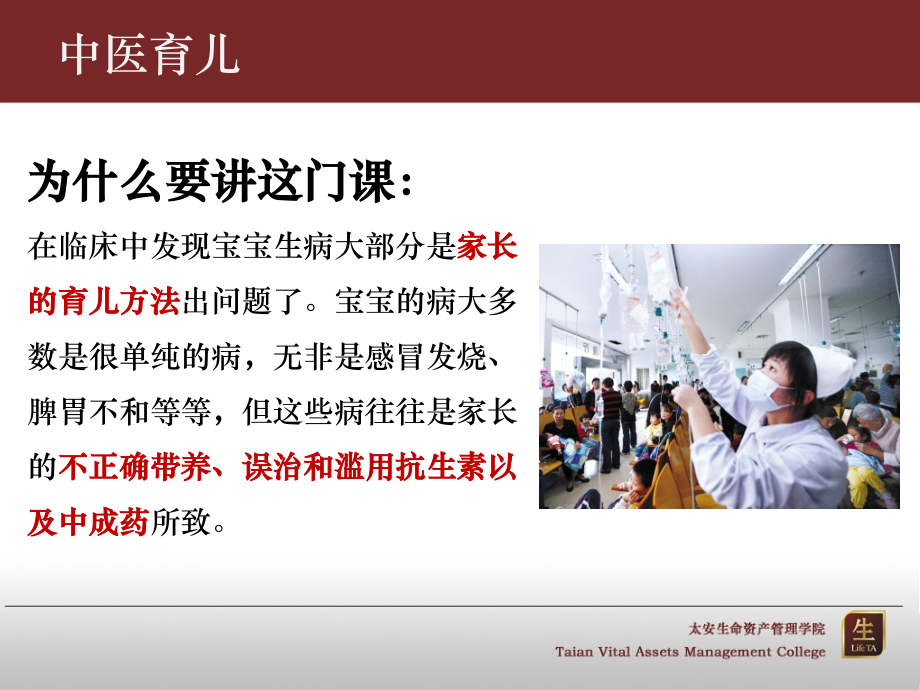 中医育儿

为什么要讲这门课：

在临床中发现宝宝生病大部分是家长的育儿方法出问题了。宝宝的病大多数是很单纯的病，无非是感冒发烧、脾胃不和等等，但这些病往往是家长的不正确带养、误治和滥用抗生素以及中成药所致。

太安生命资产管理学院
Taian Vital Assets Management College

生
Life·TA